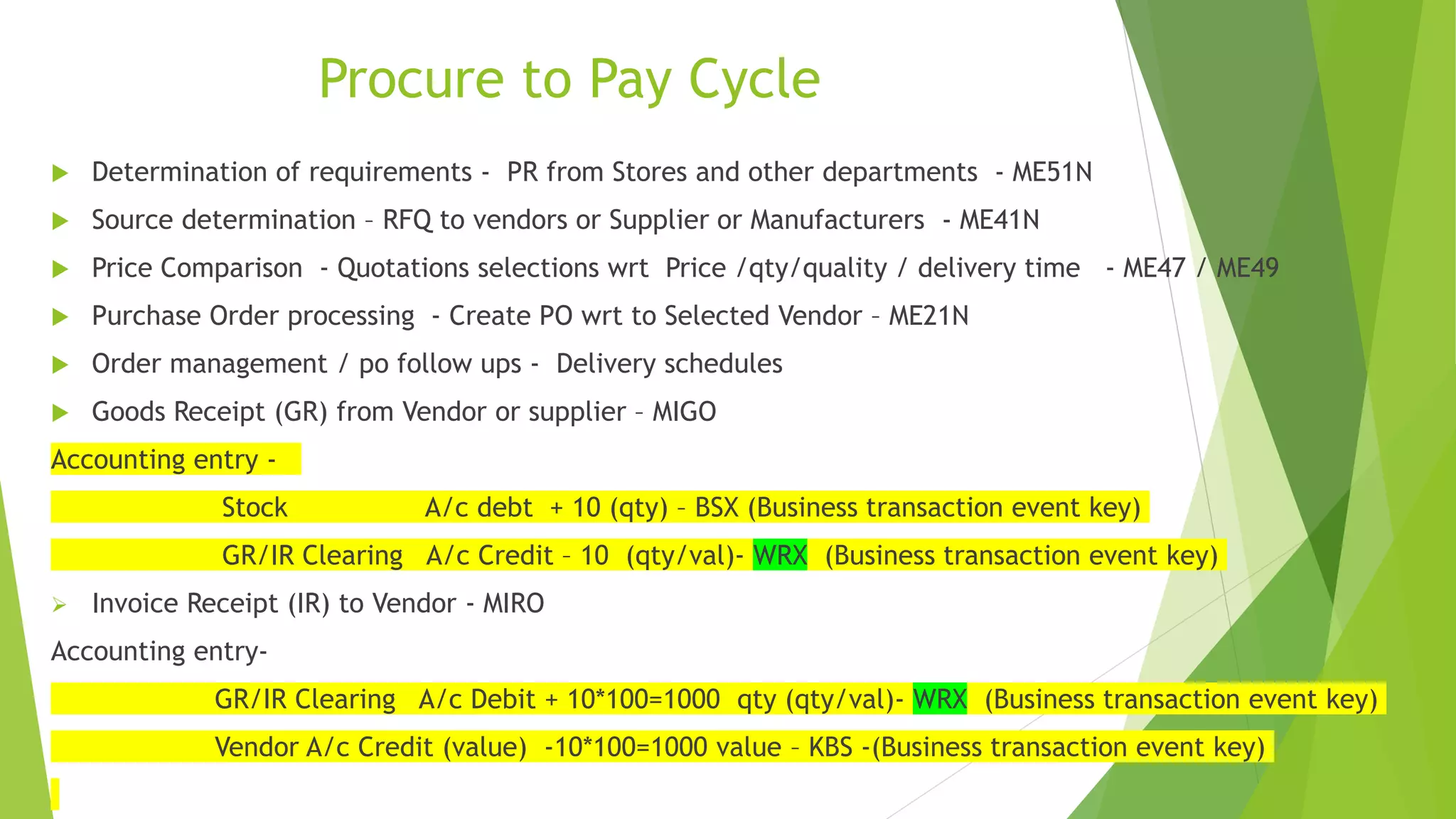 Procure to Pay Cycle

Determination of requirements - PR from Stores and other departments - ME51N

Source determination – RFQ to vendors or Supplier or Manufacturers - ME41N

Price Comparison - Quotations selections wrt Price /qty/quality / delivery time - ME47 / ME49

Purchase Order processing - Create PO wrt to Selected Vendor – ME21N

Order management / po follow ups - Delivery schedules

Goods Receipt (GR) from Vendor or supplier – MIGO

Accounting entry -

Stock A/c debt + 10 (qty) – BSX (Business transaction event key)

GR/IR Clearing A/c Credit – 10 (qty/val)- WRX (Business transaction event key)

Invoice Receipt (IR) to Vendor - MIRO

Accounting entry-

GR/IR Clearing A/c Debit + 10*100=1000 qty (qty/val)- WRX (Business transaction event key)

Vendor A/c Credit (value) -10*100=1000 value – KBS -(Business transaction event key)